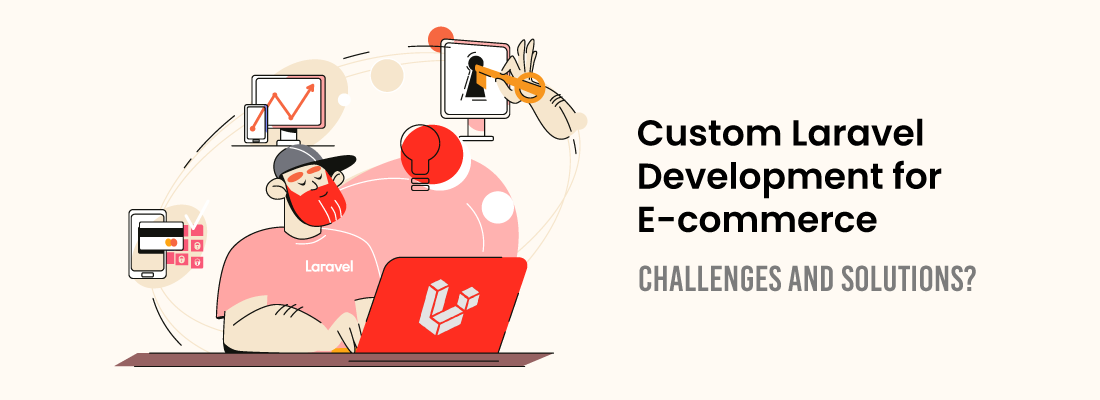 Laravel

Custom Laravel Development for E-commerce

CHALLENGES AND SOLUTIONS?